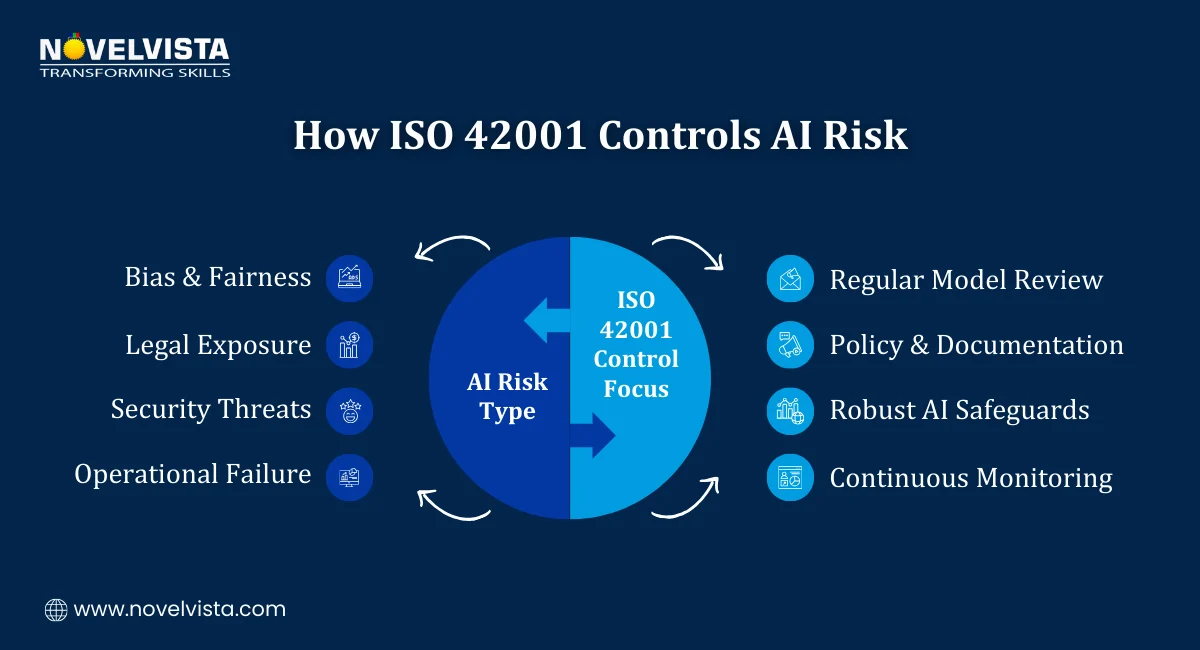 NOVELVISTA
TRANSFORMING SKILLS

How ISO 42001 Controls AI Risk

Bias & Fairness

Legal Exposure

Security Threats

Operational Failure

AI Risk Type

ISO 42001 Control Focus

Regular Model Review

Policy & Documentation

Robust AI Safeguards

Continuous Monitoring

www.novelvista.com